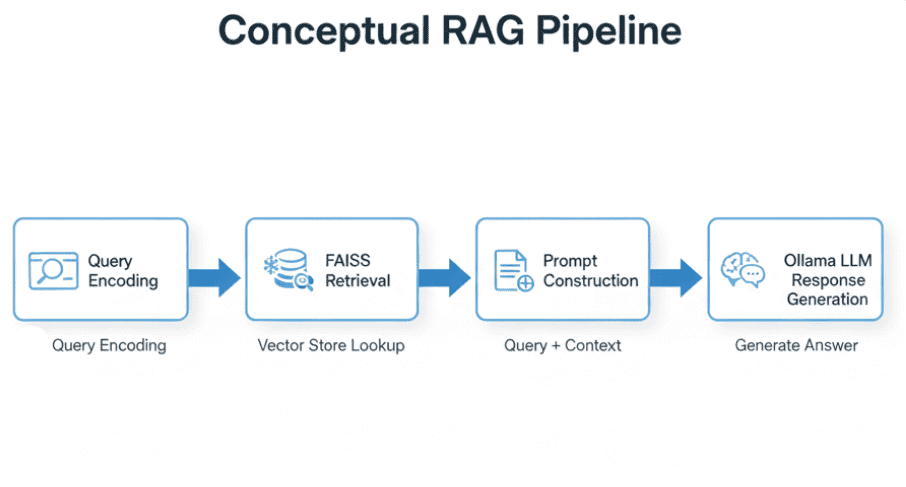 Conceptual RAG Pipeline

Query Encoding

Query Encoding

FAISS Retrieval

Vector Store Lookup

Prompt Construction

Query + Context

Ollama LLM Response Generation

Generate Answer